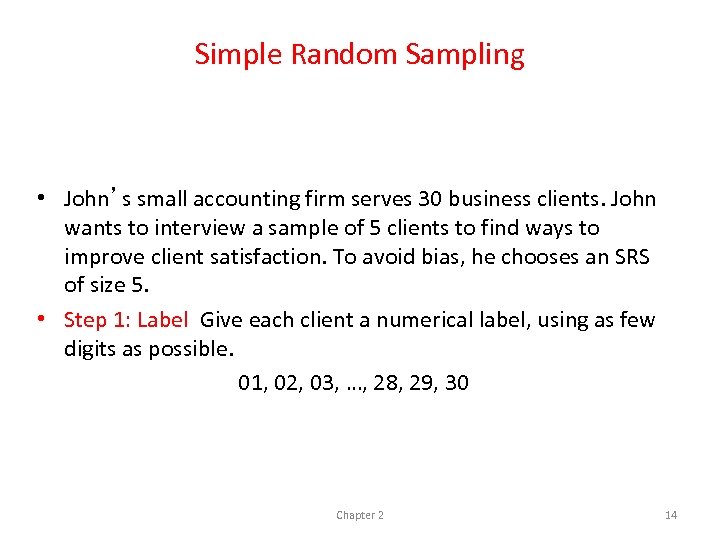 Simple Random Sampling

• John's small accounting firm serves 30 business clients. John wants to interview a sample of 5 clients to find ways to improve client satisfaction. To avoid bias, he chooses an SRS of size 5.

• Step 1: Label Give each client a numerical label, using as few digits as possible.

01, 02, 03, …, 28, 29, 30

Chapter 2

14